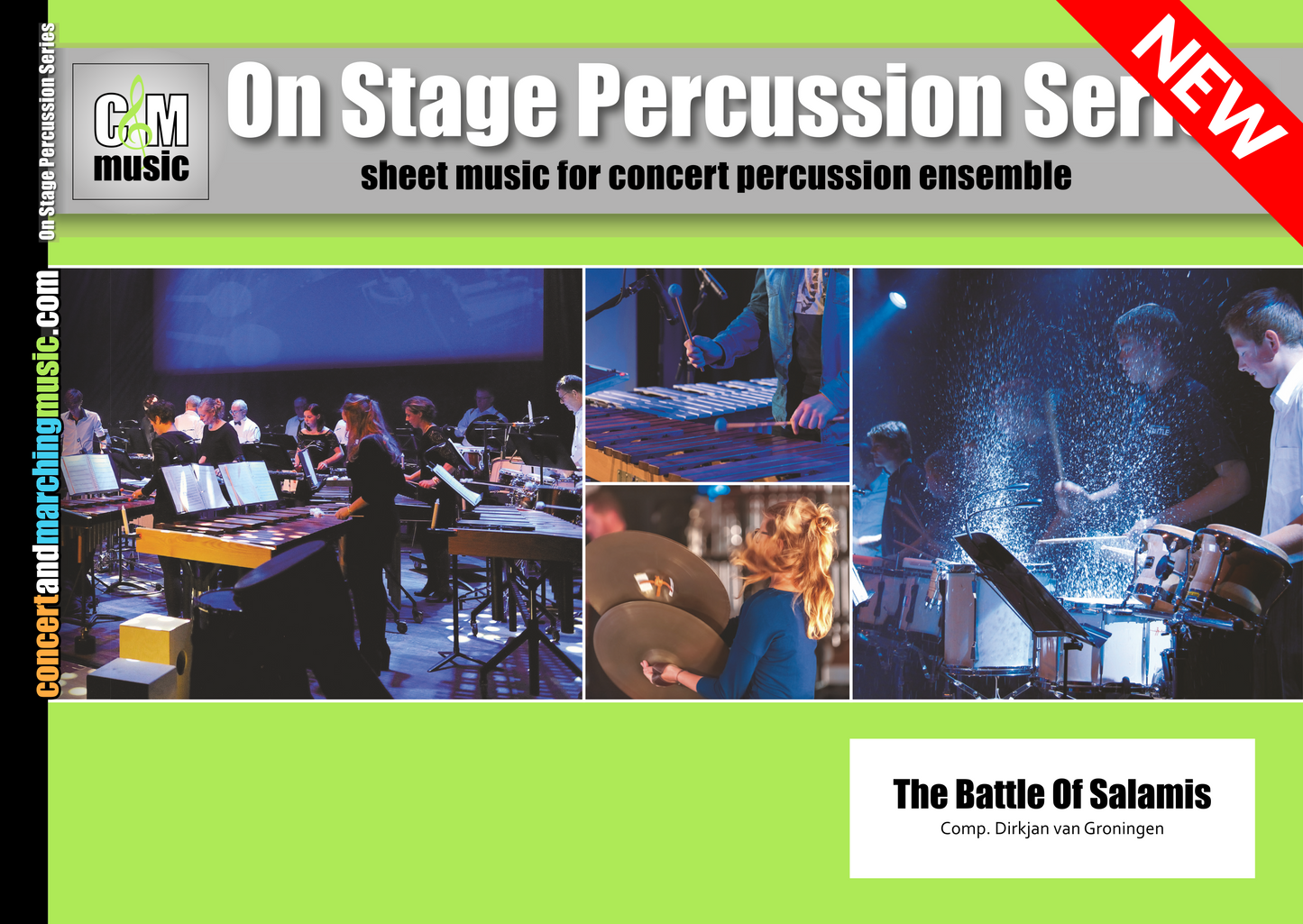 On Stage Percussion Series

C&M music

On Stage Percussion Seri

NEW

sheet music for concert percussion ensemble

concertandmarchingmusic.com

The Battle Of Salamis
Comp. Dirkjan van Groningen